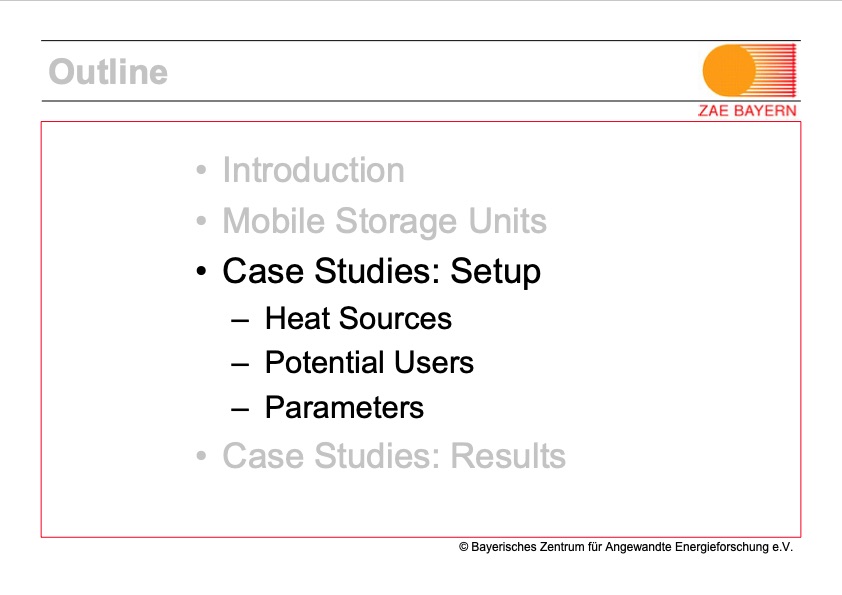 Outline

ZAE BAYERN

• Introduction
• Mobile Storage Units
• Case Studies: Setup
– Heat Sources
– Potential Users
– Parameters
• Case Studies: Results

© Bayerisches Zentrum für Angewandte Energieforschung e.V.